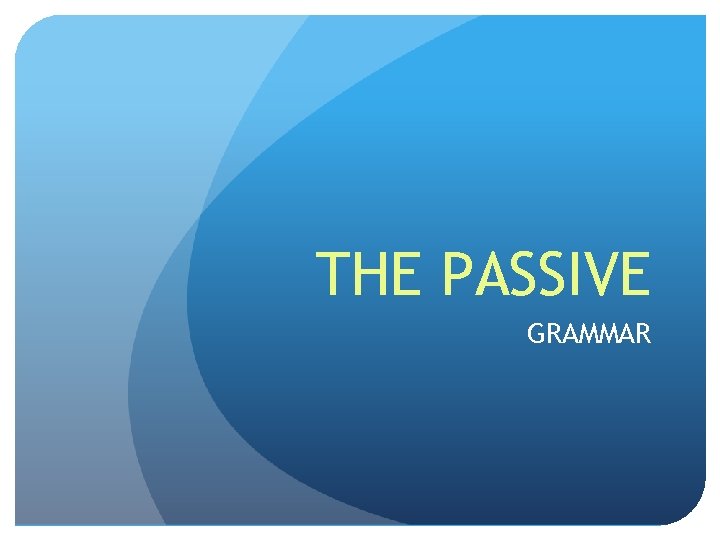 THE PASSIVE

GRAMMAR